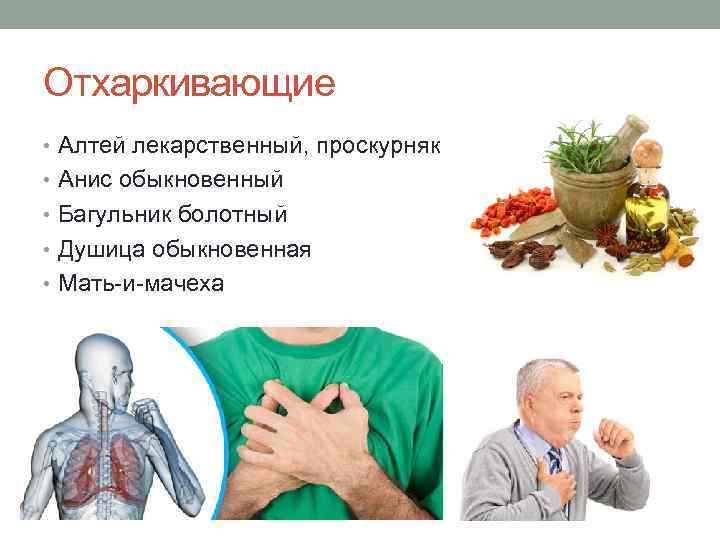 Отхаркивающие

• Алтей лекарственный, проскурняк
• Анис обыкновенный
• Багульник болотный
• Душица обыкновенная
• Мать-и-мачеха